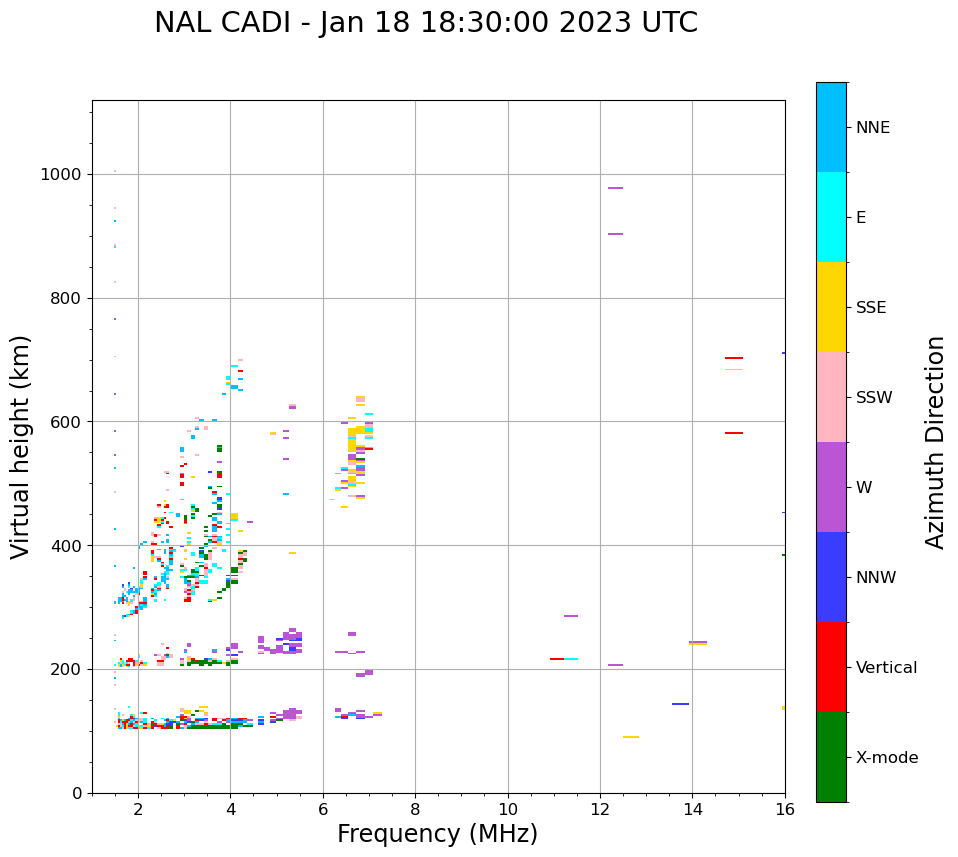 NAL CADI - Jan 18 18:30:00 2023 UTC

Virtual height (km)

1000
800
600
400
200
0

2
4
6
8
10
12
14
16

Frequency (MHz)

NNE
E
SSE
SSW
W
NNW
Vertical
X-mode

Azimuth Direction